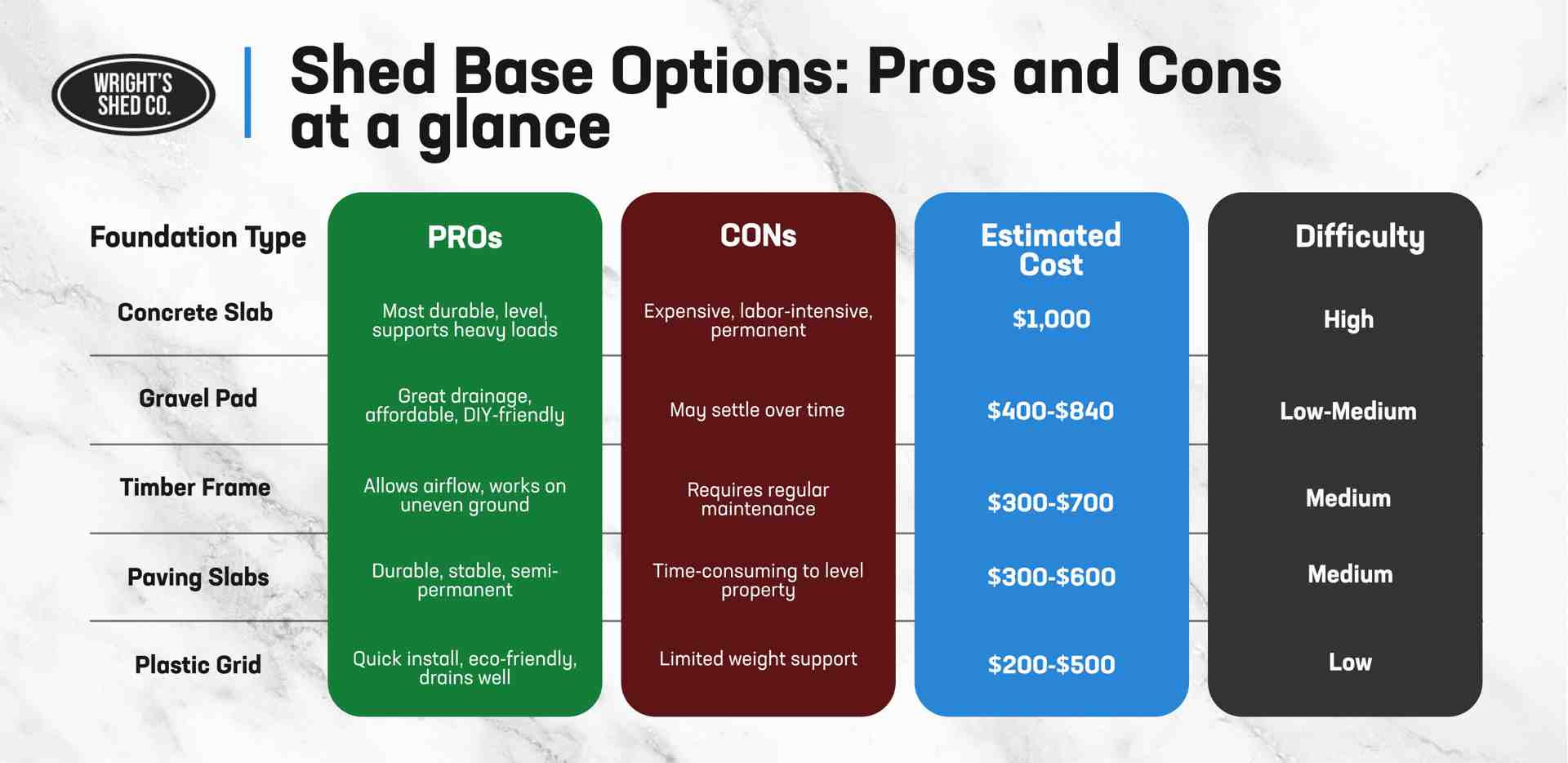 WRIGHT'S SHED CO.

Shed Base Options: Pros and Cons at a glance

| Foundation Type | PROs | CONs | Estimated Cost | Difficulty |
|---|---|---|---|---|
| Concrete Slab | Most durable, level, supports heavy loads | Expensive, labor-intensive, permanent | \$1,000 | High |
| Gravel Pad | Great drainage, affordable, DIY-friendly | May settle over time | \$400-\$840 | Low-Medium |
| Timber Frame | Allows airflow, works on uneven ground | Requires regular maintenance | \$300-\$700 | Medium |
| Paving Slabs | Durable, stable, semi-permanent | Time-consuming to level property | \$300-\$600 | Medium |
| Plastic Grid | Quick install, eco-friendly, drains well | Limited weight support | \$200-\$500 | Low |